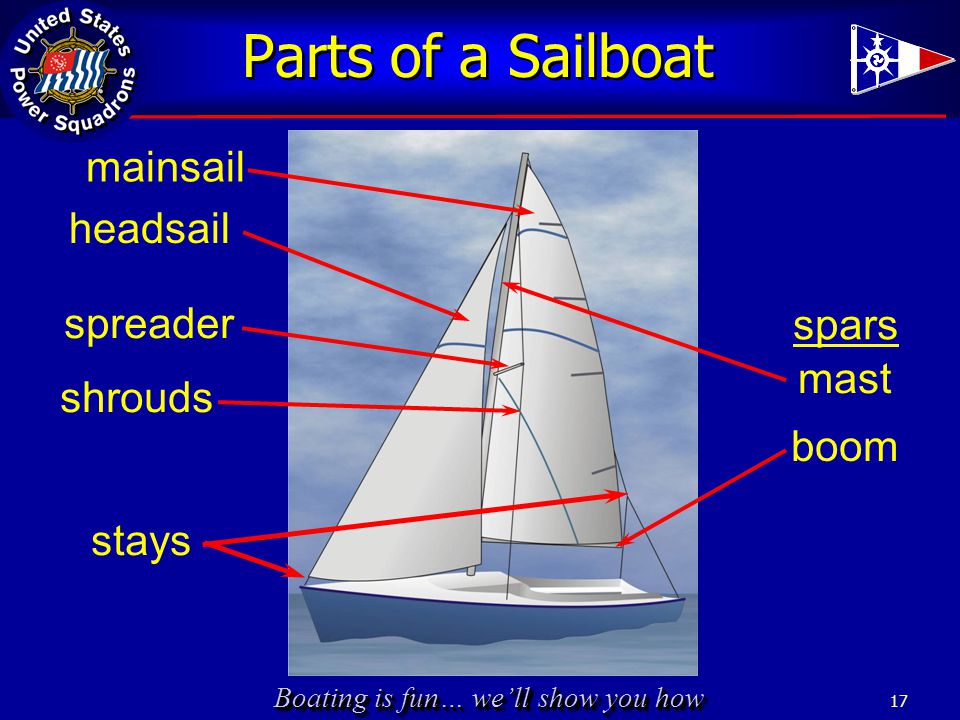 United States Power Squadrons

Parts of a Sailboat

mainsail

headsail

spreader

shrouds

stays

spars

mast

boom

Boating is fun… we'll show you how

17